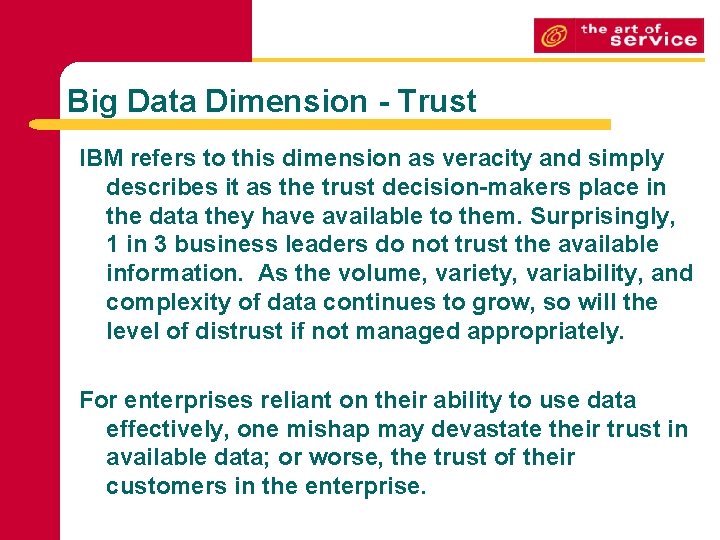 the art of service

Big Data Dimension - Trust

IBM refers to this dimension as veracity and simply describes it as the trust decision-makers place in the data they have available to them. Surprisingly, 1 in 3 business leaders do not trust the available information. As the volume, variety, variability, and complexity of data continues to grow, so will the level of distrust if not managed appropriately.

For enterprises reliant on their ability to use data effectively, one mishap may devastate their trust in available data; or worse, the trust of their customers in the enterprise.